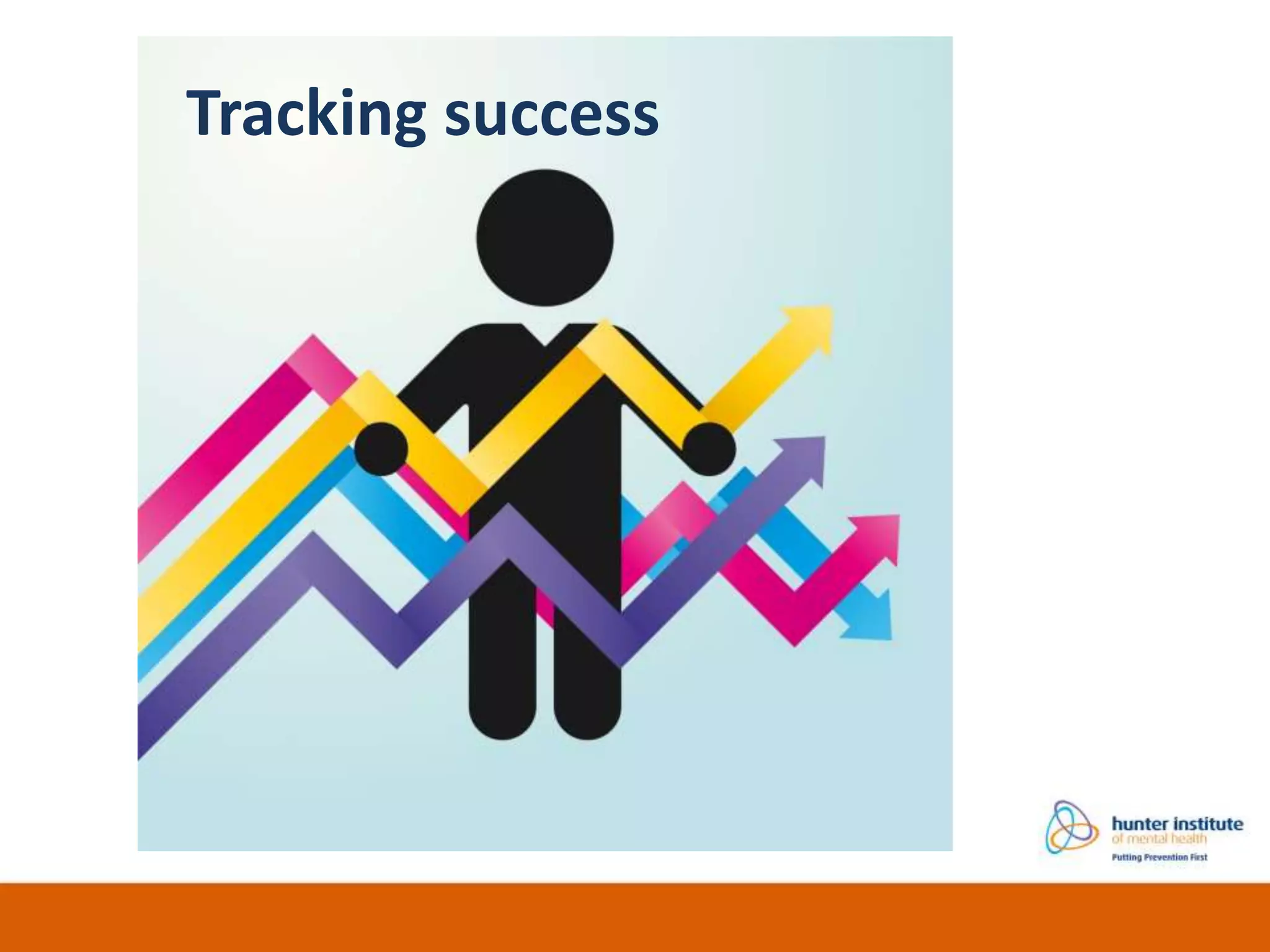 Tracking success

hunter institute
of mental health
Putting Prevention First